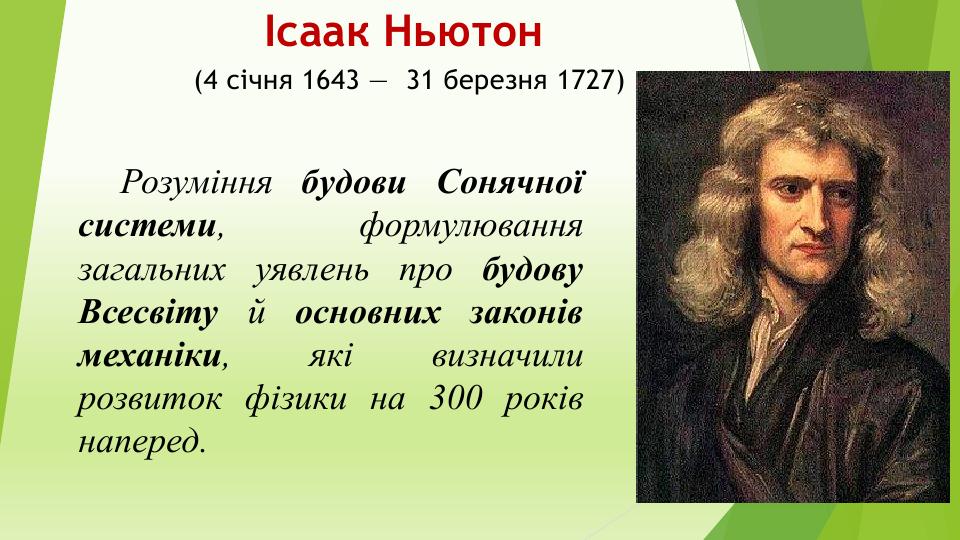 Ісаак Ньютон

(4 січня 1643 — 31 березня 1727)

Розуміння будови Сонячної системи, формулювання загальних уявлень про будову Всесвіту й основних законів механіки, які визначили розвиток фізики на 300 років наперед.